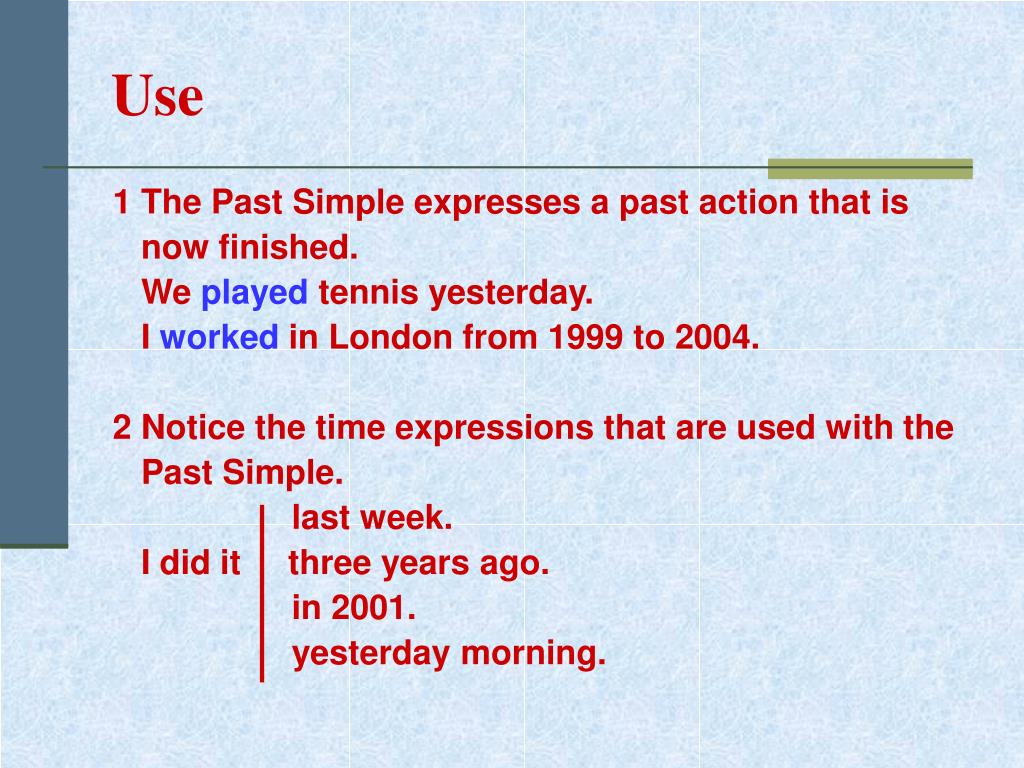 Use

1 The Past Simple expresses a past action that is now finished.
We played tennis yesterday.
I worked in London from 1999 to 2004.

2 Notice the time expressions that are used with the Past Simple.
I did it
last week.
three years ago.
in 2001.
yesterday morning.